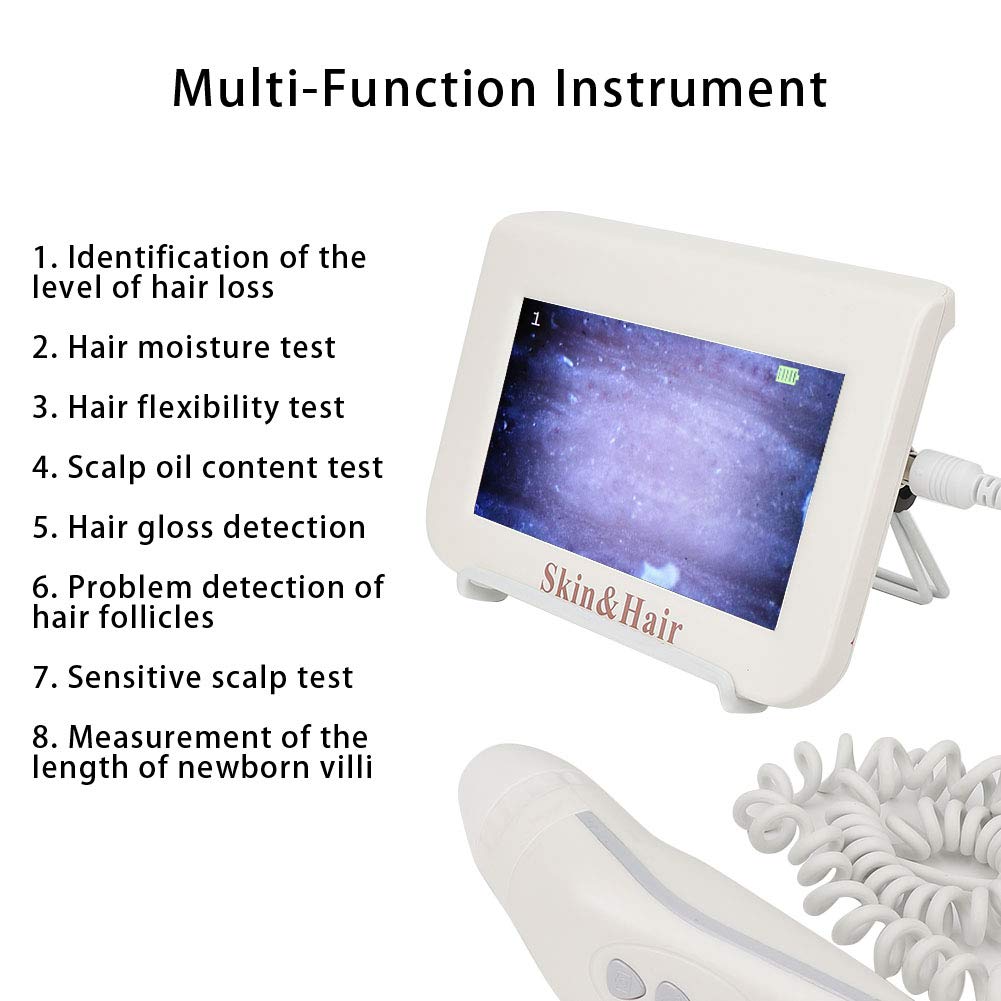 Multi-Function Instrument

1. Identification of the level of hair loss

2. Hair moisture test

3. Hair flexibility test

4. Scalp oil content test

5. Hair gloss detection

6. Problem detection of hair follicles

7. Sensitive scalp test

8. Measurement of the length of newborn villi

1

Skin&Hair